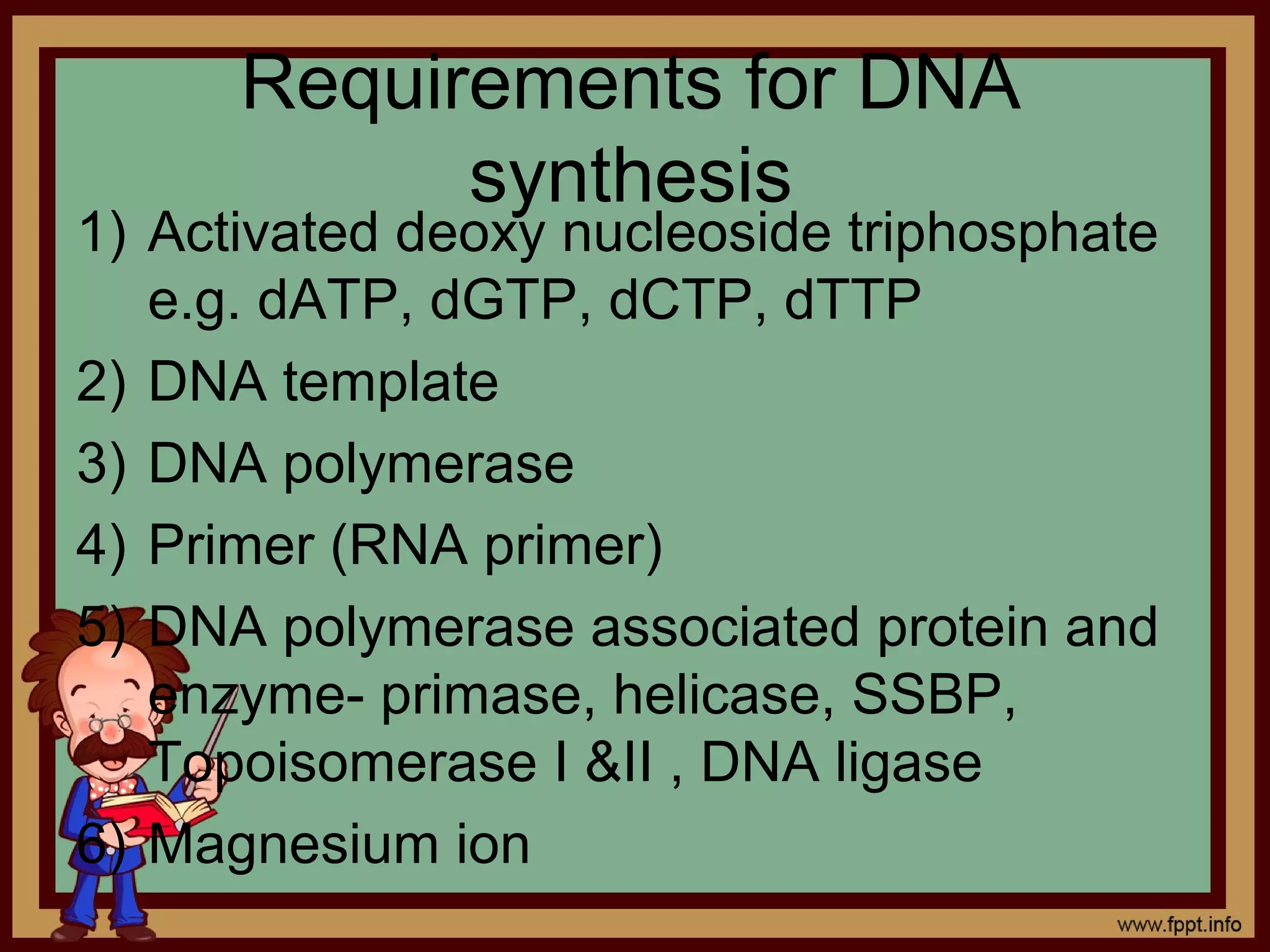 Requirements for DNA synthesis

1) Activated deoxy nucleoside triphosphate e.g. dATP, dGTP, dCTP, dTTP

2) DNA template

3) DNA polymerase

4) Primer (RNA primer)

5) DNA polymerase associated protein and enzyme- primase, helicase, SSBP, Topoisomerase I &II , DNA ligase

6) Magnesium ion

www.fppt.info